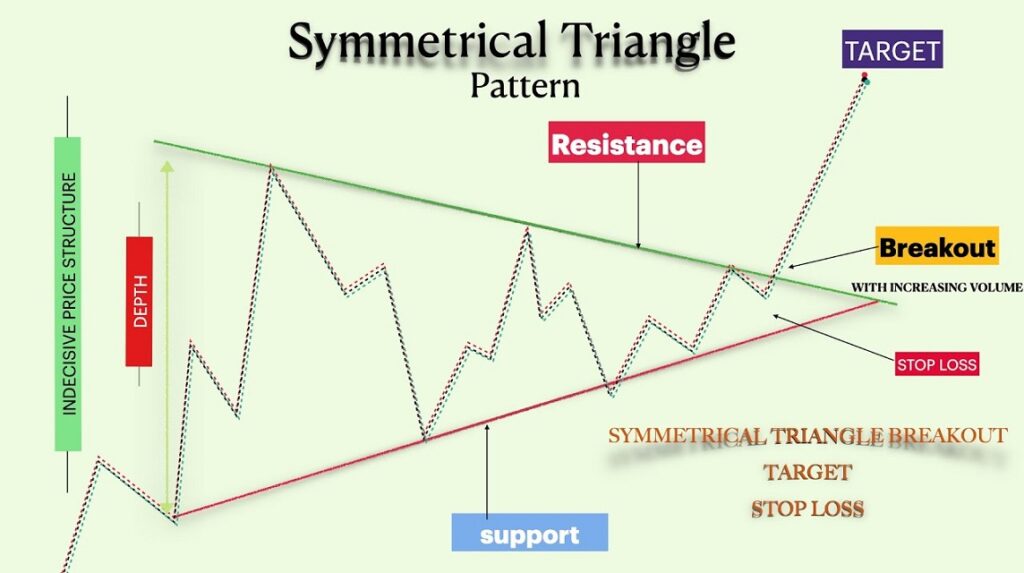 Symmetrical Triangle
Pattern

TARGET

Resistance

INDECISIVE PRICE STRUCTURE

DEPTH

Breakout

WITH INCREASING VOLUME

STOP LOSS

SYMMETRICAL TRIANGLE BREAKOUT
TARGET
STOP LOSS

support